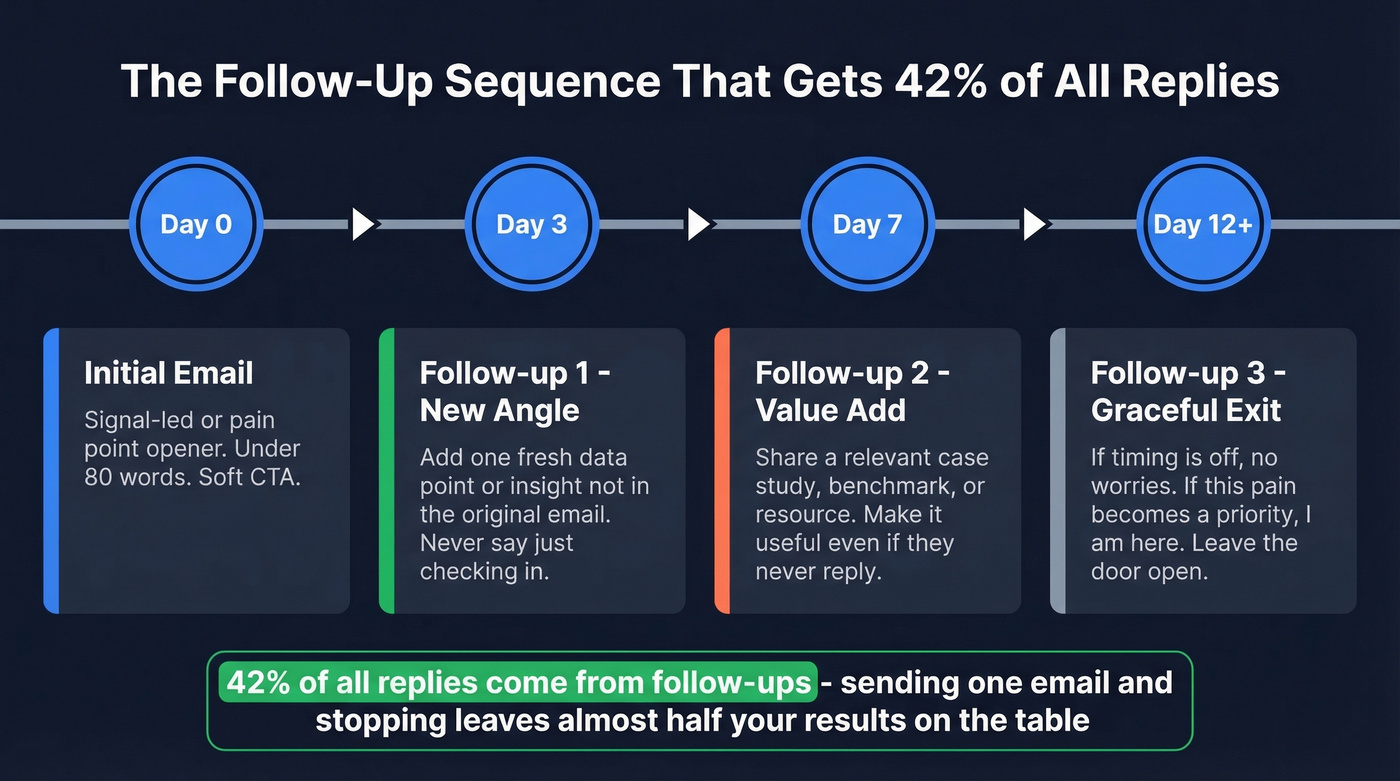 The Follow-Up Sequence That Gets 42% of All Replies

Day 0

Day 3

Day 7

Day 12+

Initial Email

Signal-led or pain point opener. Under 80 words. Soft CTA.

Follow-up 1 - New Angle

Add one fresh data point or insight not in the original email. Never say just checking in.

Follow-up 2 - Value Add

Share a relevant case study, benchmark, or resource. Make it useful even if they never reply.

Follow-up 3 - Graceful Exit

If timing is off, no worries. If this pain becomes a priority, I am here. Leave the door open.

42% of all replies come from follow-ups - sending one email and stopping leaves almost half your results on the table